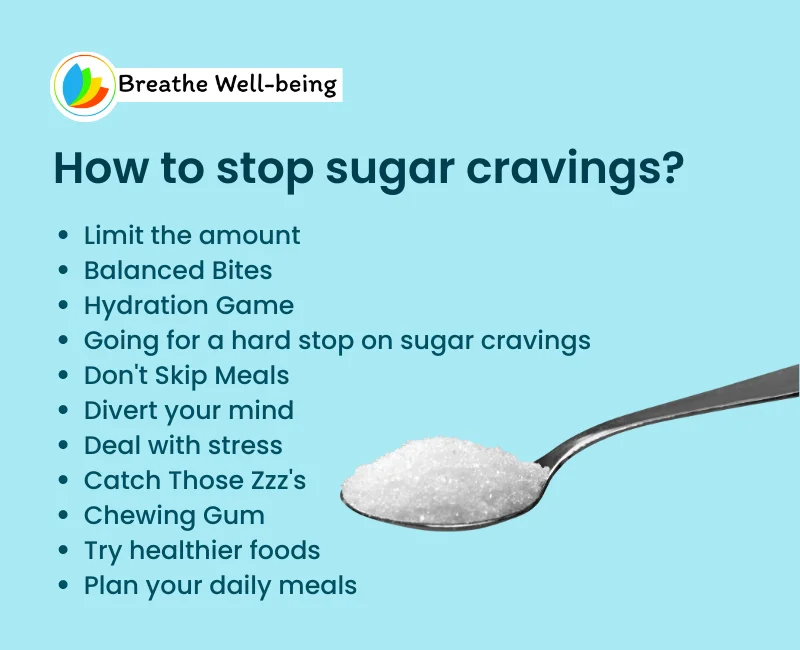 Breathe Well-being

How to stop sugar cravings?

- Limit the amount
- Balanced Bites
- Hydration Game
- Going for a hard stop on sugar cravings
- Don't Skip Meals
- Divert your mind
- Deal with stress
- Catch Those Zzz's
- Chewing Gum
- Try healthier foods
- Plan your daily meals